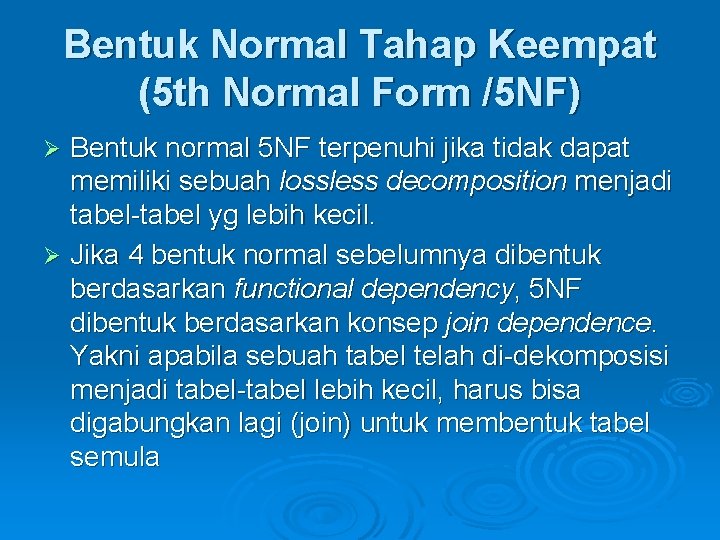 Bentuk Normal Tahap Keempat (5th Normal Form /5NF)

➢ Bentuk normal 5NF terpenuhi jika tidak dapat memiliki sebuah lossless decomposition menjadi tabel-tabel yg lebih kecil.

➢ Jika 4 bentuk normal sebelumnya dibentuk berdasarkan functional dependency, 5NF dibentuk berdasarkan konsep join dependence. Yakni apabila sebuah tabel telah di-dekomposisi menjadi tabel-tabel lebih kecil, harus bisa digabungkan lagi (join) untuk membentuk tabel semula